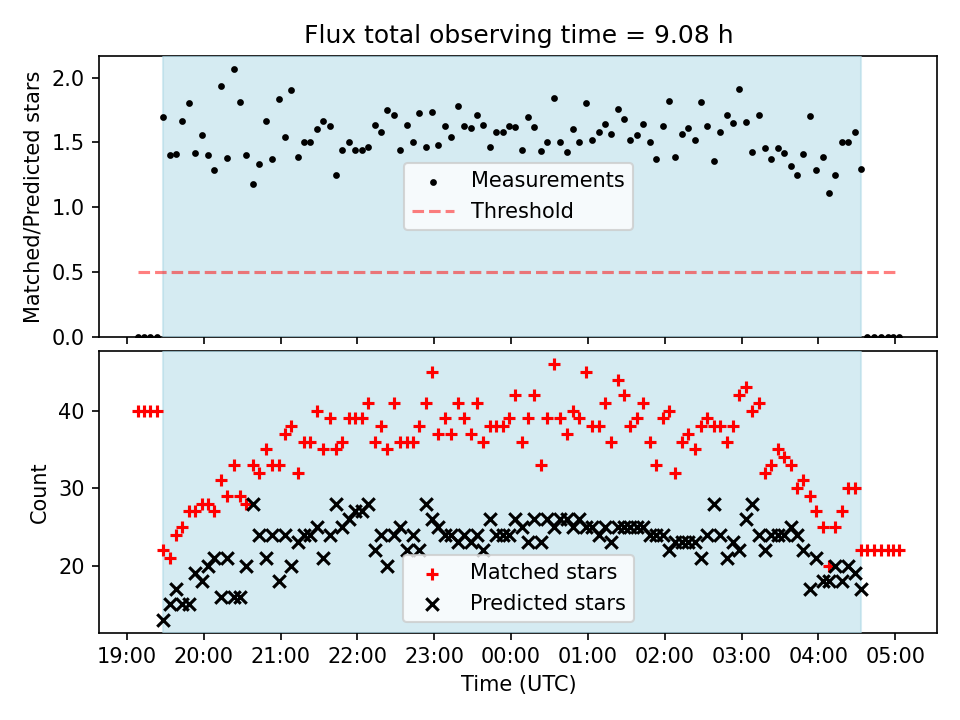 Flux total observing time = 9.08 h

Matched/Predicted stars

2.0
1.5
1.0
0.5
0.0

Measurements
Threshold

Count

40
30
20

Matched stars
Predicted stars

19:00 20:00 21:00 22:00 23:00 00:00 01:00 02:00 03:00 04:00 05:00

Time (UTC)